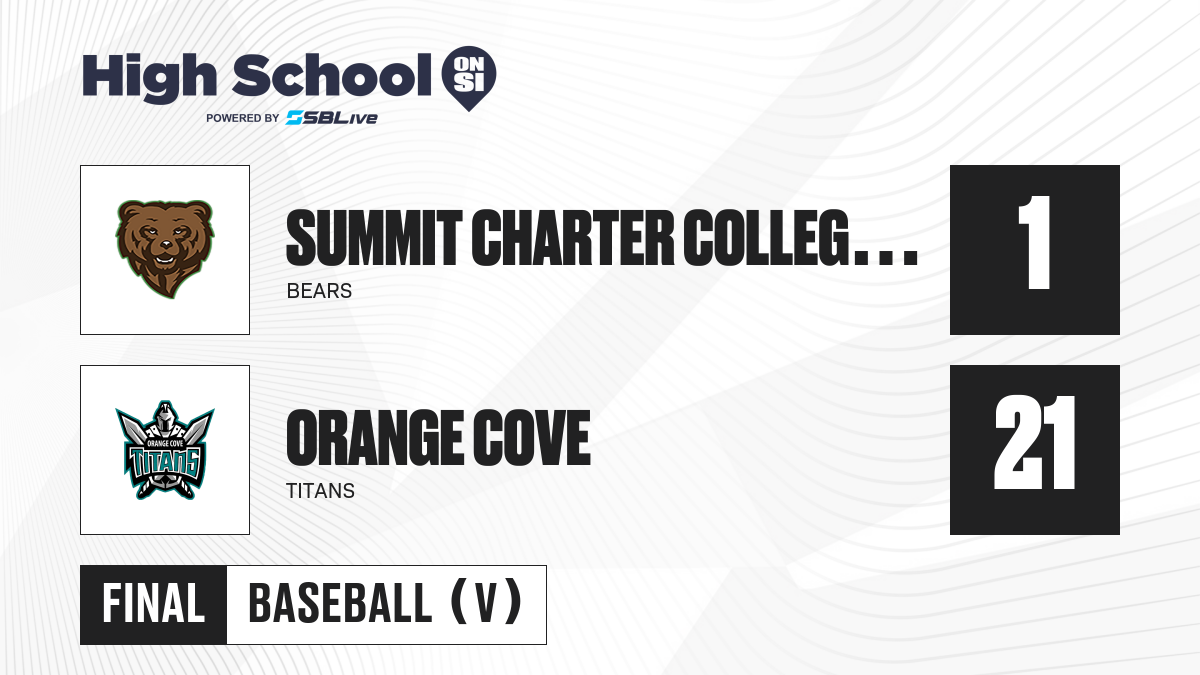 High School ON SI
POWERED BY SBLive

SUMMIT CHARTER COLLEG...
BEARS

1

ORANGE COVE TITANS

ORANGE COVE
TITANS

21

FINAL BASEBALL (V)